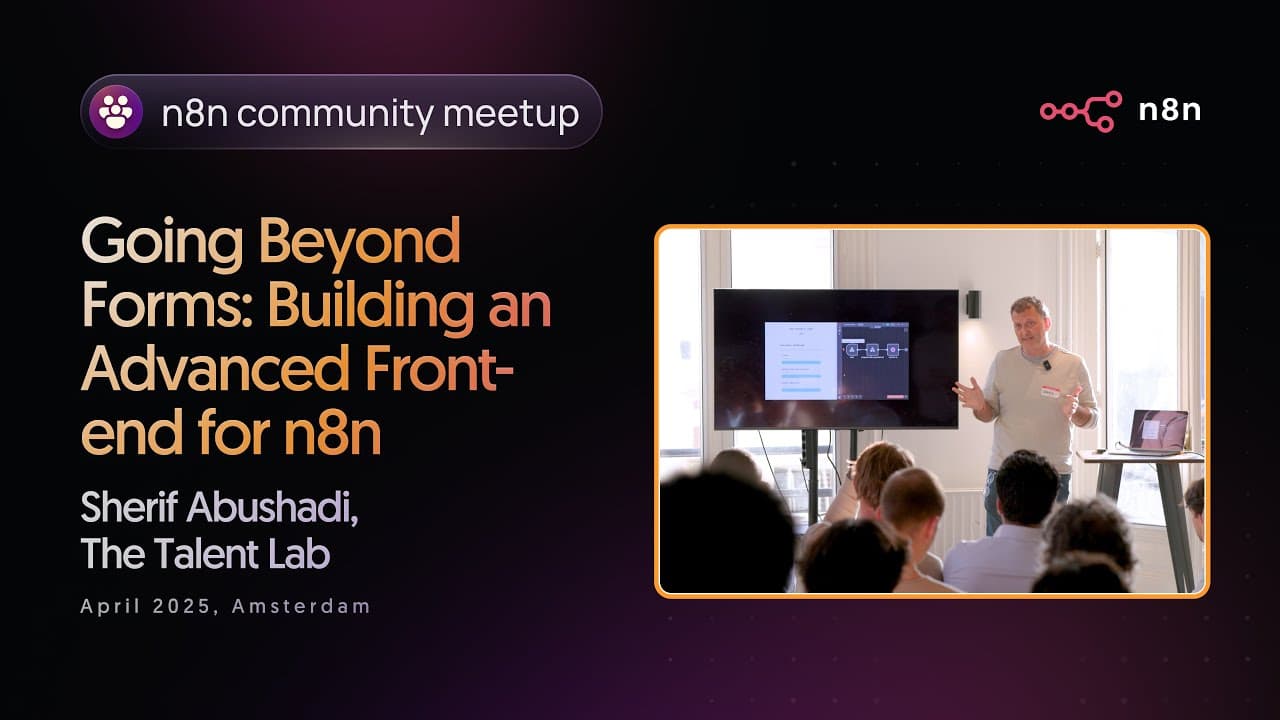 n8n community meetup

n8n

Going Beyond Forms: Building an Advanced Front-end for n8n

Sherif Abushadi, The Talent Lab

April 2025, Amsterdam